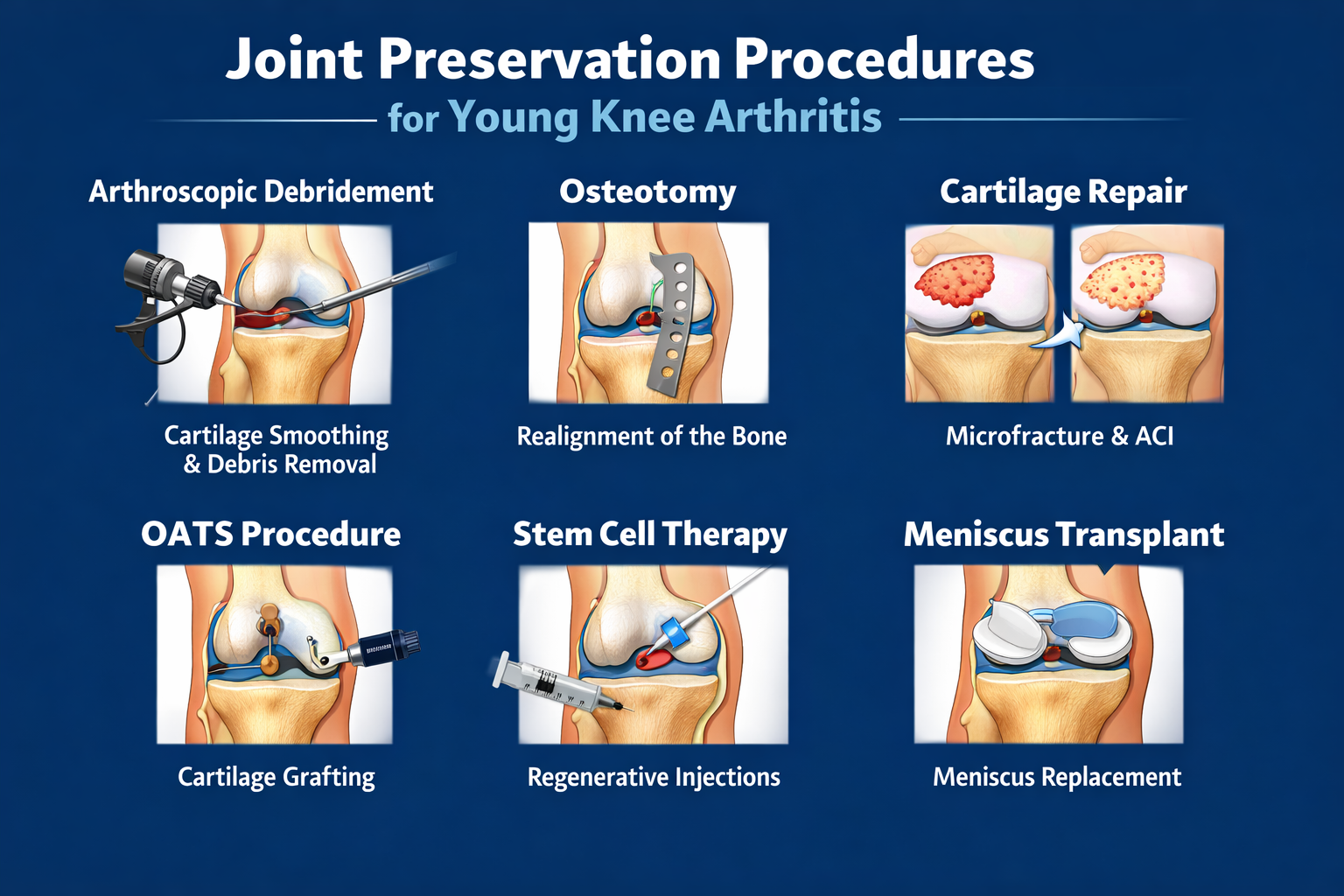 Joint Preservation Procedures
for Young Knee Arthritis

Arthroscopic Debridement

Cartilage Smoothing & Debris Removal

Osteotomy

Realignment of the Bone

Cartilage Repair

Microfracture & ACI

OATS Procedure

Cartilage Grafting

Stem Cell Therapy

Regenerative Injections

Meniscus Transplant

Meniscus Replacement